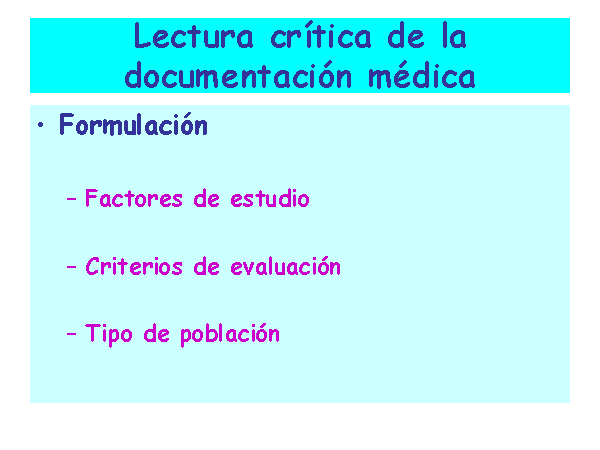 Lectura crítica de la documentación médica

• Formulación

– Factores de estudio

– Criterios de evaluación

– Tipo de población